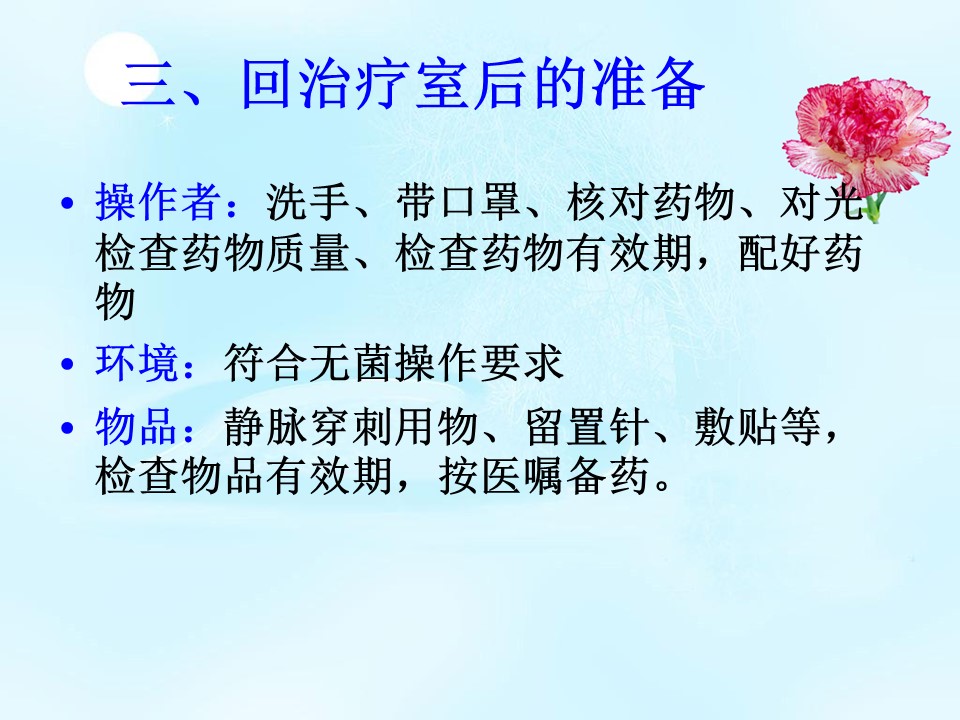 三、回治疗室后的准备

• 操作者：洗手、带口罩、核对药物、对光检查药物质量、检查药物有效期，配好药物

• 环境：符合无菌操作要求

• 物品：静脉穿刺用物、留置针、敷贴等，检查物品有效期，按医嘱备药。